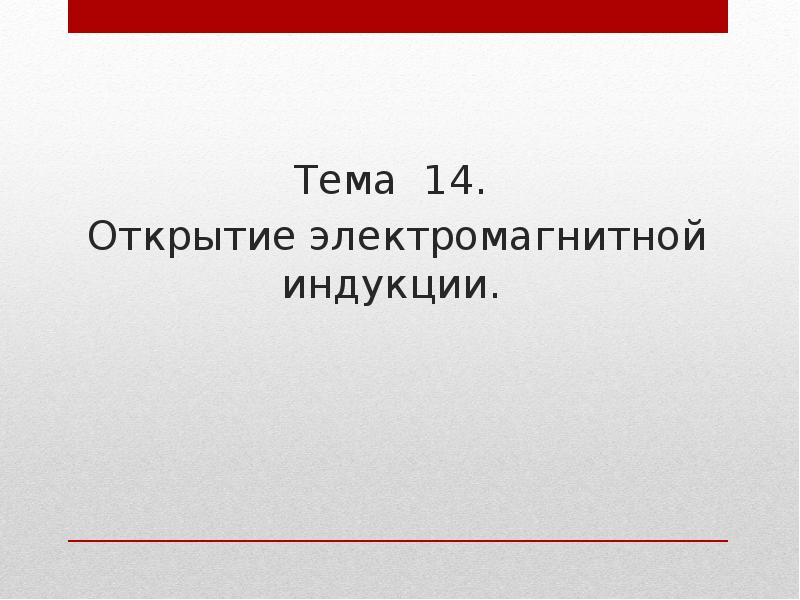 Тема 14.
Открытие электромагнитной индукции.